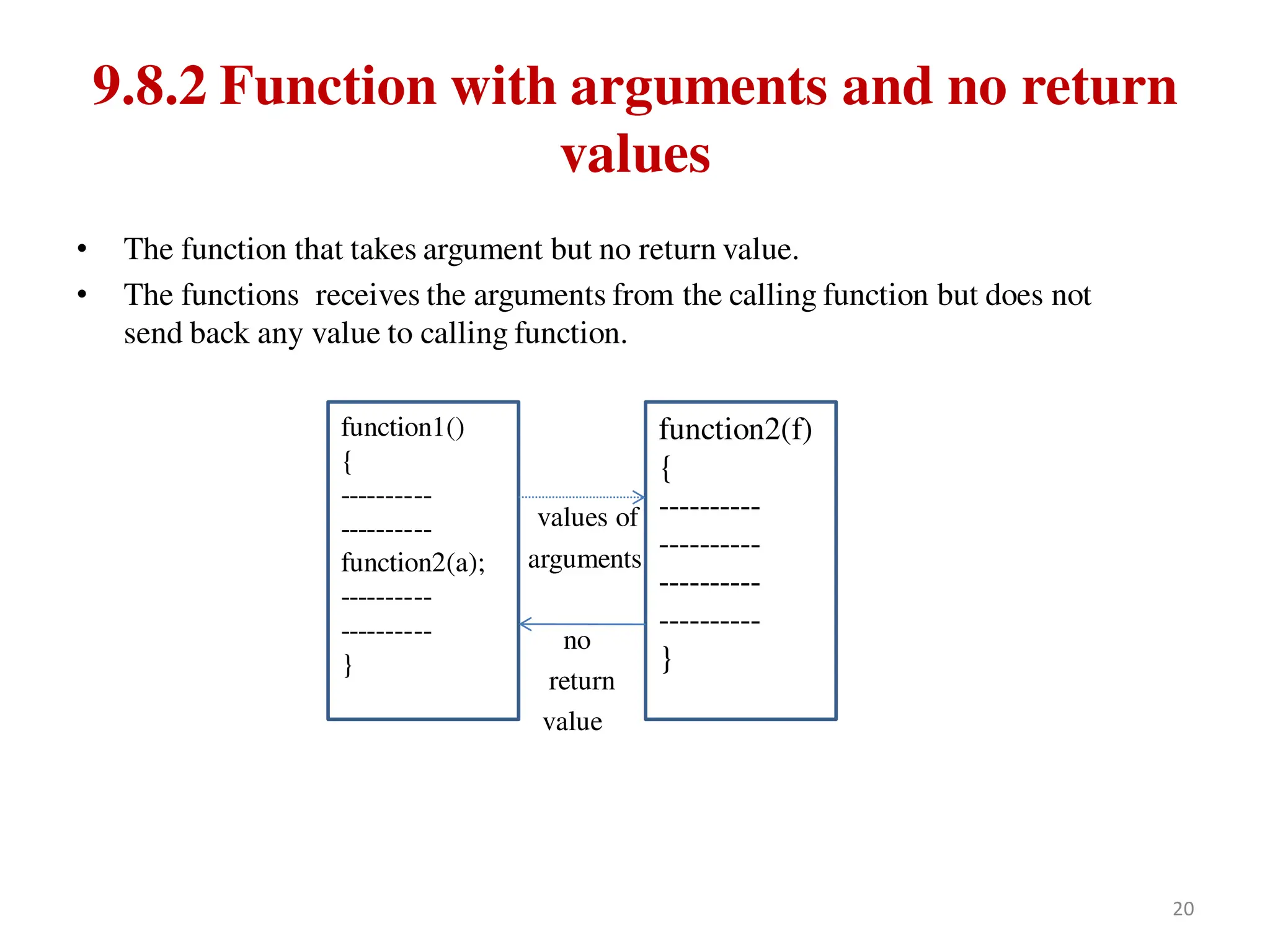 9.8.2 Function with arguments and no return values

• The function that takes argument but no return value.
• The functions receives the arguments from the calling function but does not send back any value to calling function.

function1()
{
----------
----------
function2(a);
----------
----------
}

values of arguments

no return value

function2(f)
{
----------
----------
----------
----------
}

20